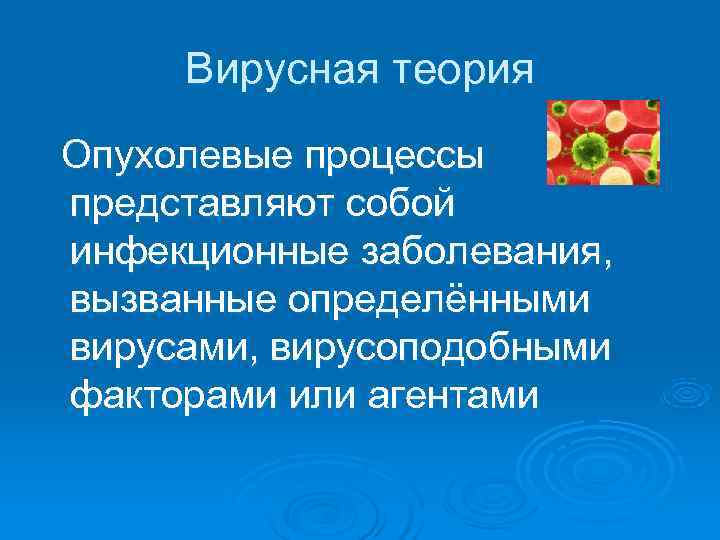 Вирусная теория

Опухолевые процессы представляют собой инфекционные заболевания, вызванные определёнными вирусами, вирусоподобными факторами или агентами